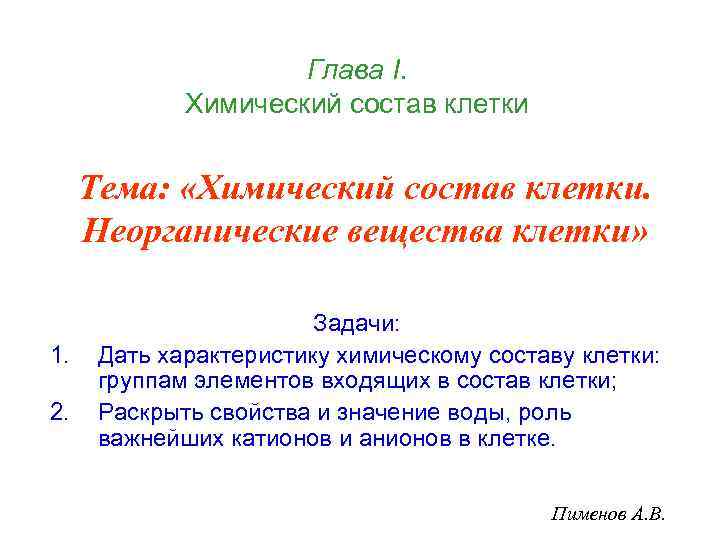 Глава I.
Химический состав клетки

Тема: «Химический состав клетки. Неорганические вещества клетки»

Задачи:
1. Дать характеристику химическому составу клетки: группам элементов входящих в состав клетки;
2. Раскрыть свойства и значение воды, роль важнейших катионов и анионов в клетке.

Пименов А.В.